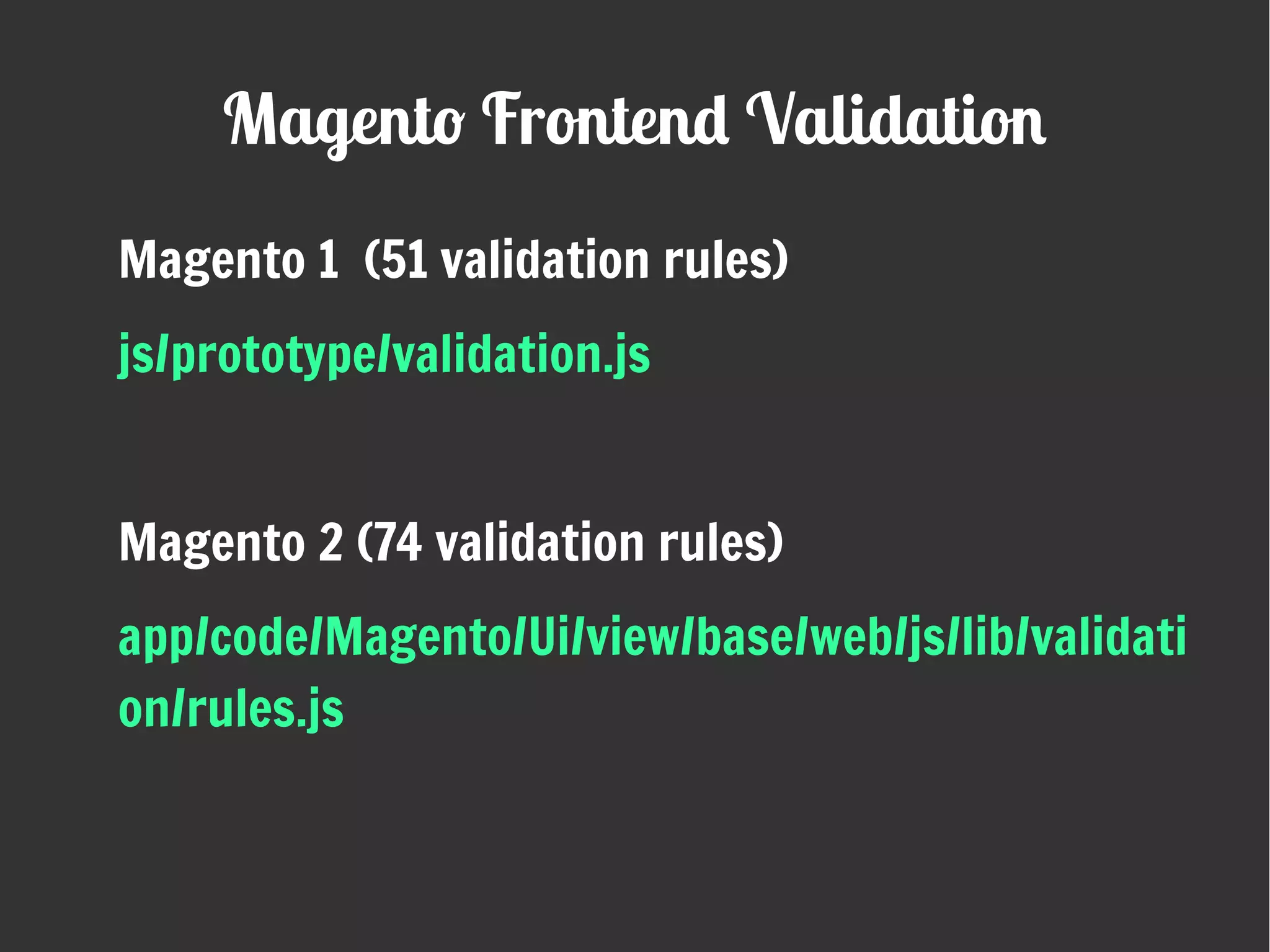 Magento Frontend Validation

Magento 1 (51 validation rules)

js/prototype/validation.js

Magento 2 (74 validation rules)

app/code/Magento/Ui/view/base/web/js/lib/validation/rules.js